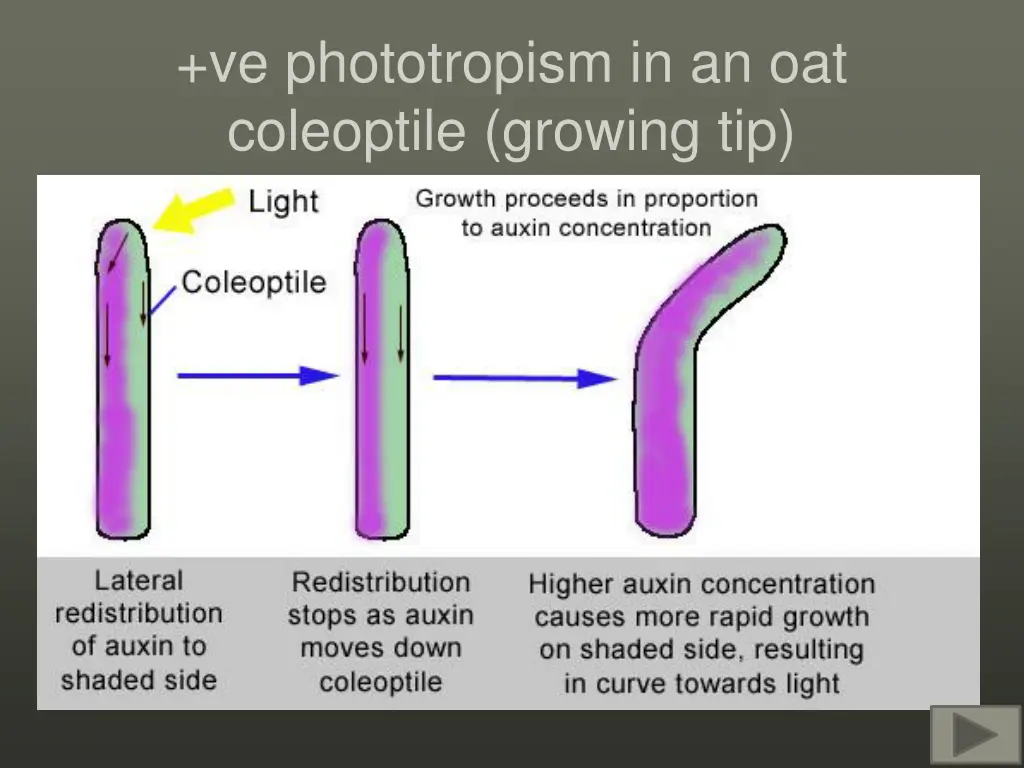 +ve phototropism in an oat coleoptile (growing tip)

Light

Coleoptile

Growth proceeds in proportion to auxin concentration

Lateral redistribution of auxin to shaded side

Redistribution stops as auxin moves down coleoptile

Higher auxin concentration causes more rapid growth on shaded side, resulting in curve towards light